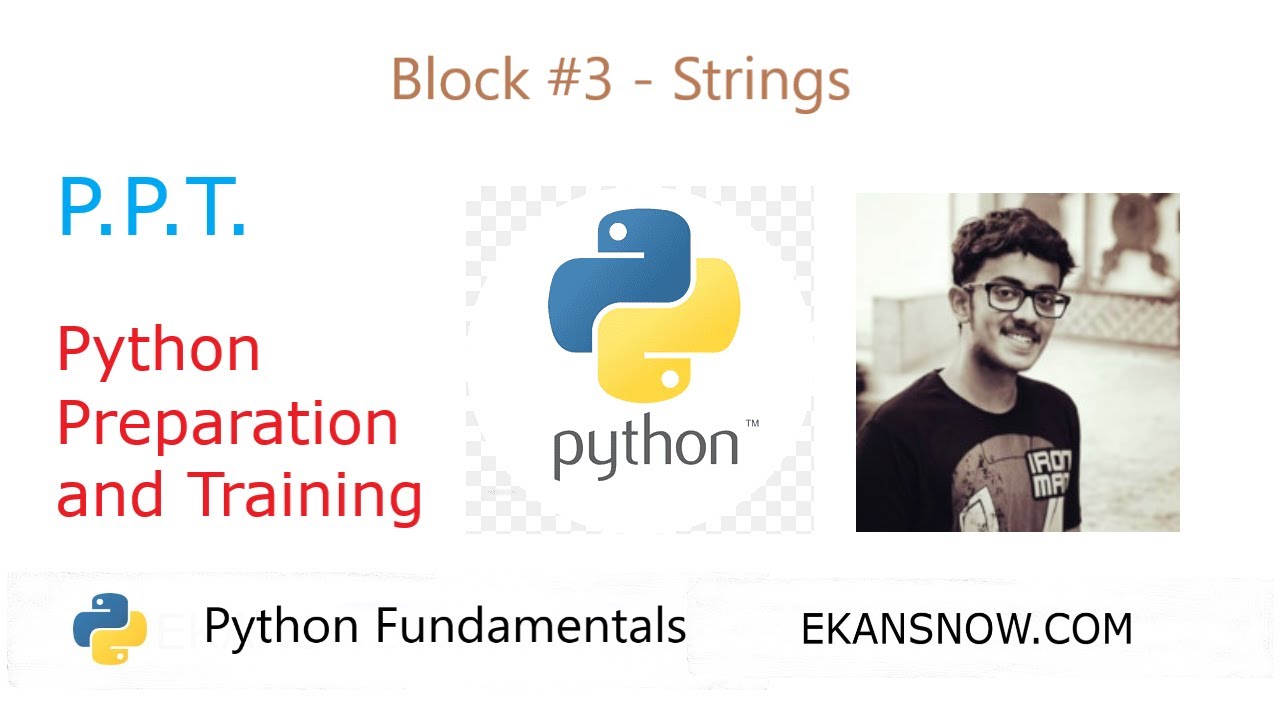 Block #3 - Strings

P.P.T.

Python Preparation and Training

python™

IRON MAN

Python Fundamentals

EKANSNOW.COM